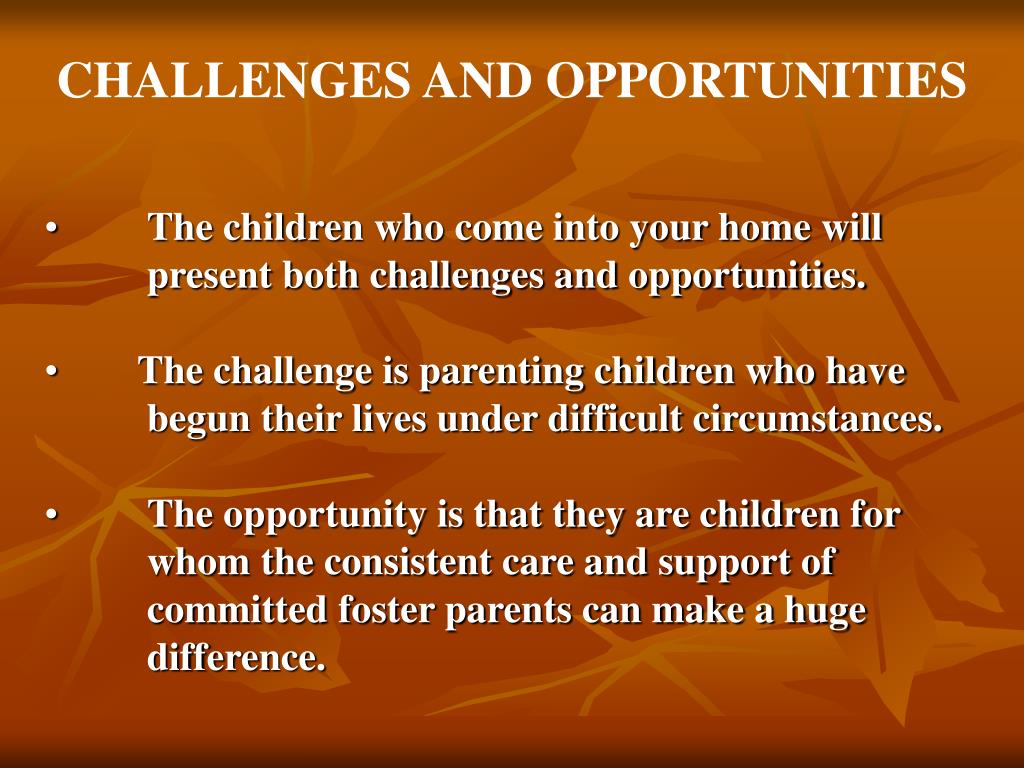 CHALLENGES AND OPPORTUNITIES

• The children who come into your home will present both challenges and opportunities.

• The challenge is parenting children who have begun their lives under difficult circumstances.

• The opportunity is that they are children for whom the consistent care and support of committed foster parents can make a huge difference.